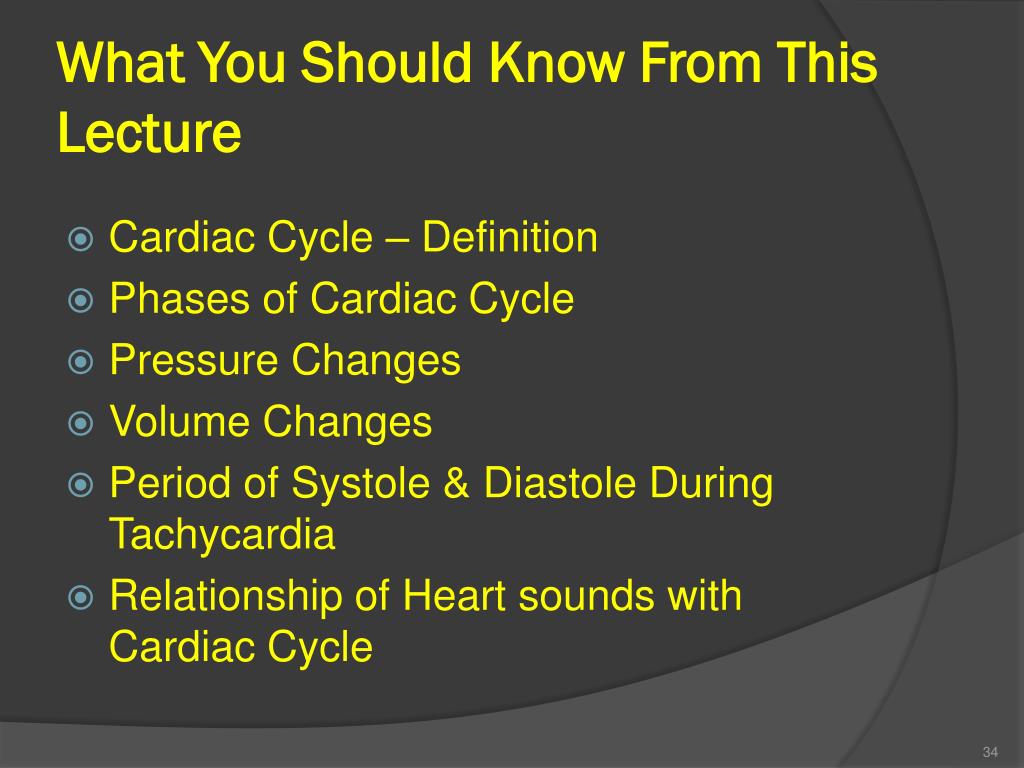 What You Should Know From This Lecture

Cardiac Cycle – Definition
Phases of Cardiac Cycle
Pressure Changes
Volume Changes
Period of Systole & Diastole During Tachycardia
Relationship of Heart sounds with Cardiac Cycle

34